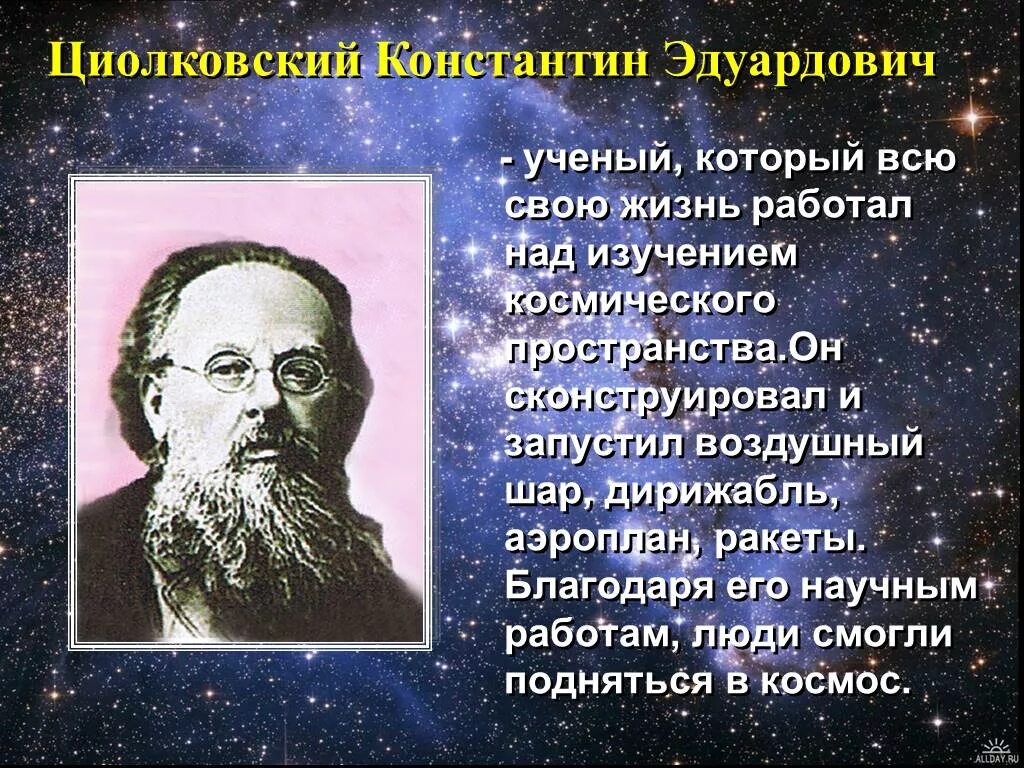 Циолковский Константин Эдуардович

- ученый, который всю свою жизнь работал над изучением космического пространства.Он сконструировал и запустил воздушный шар, дирижабль, аэроплан, ракеты. Благодаря его научным работам, люди смогли подняться в космос.

ALLDAY.RU